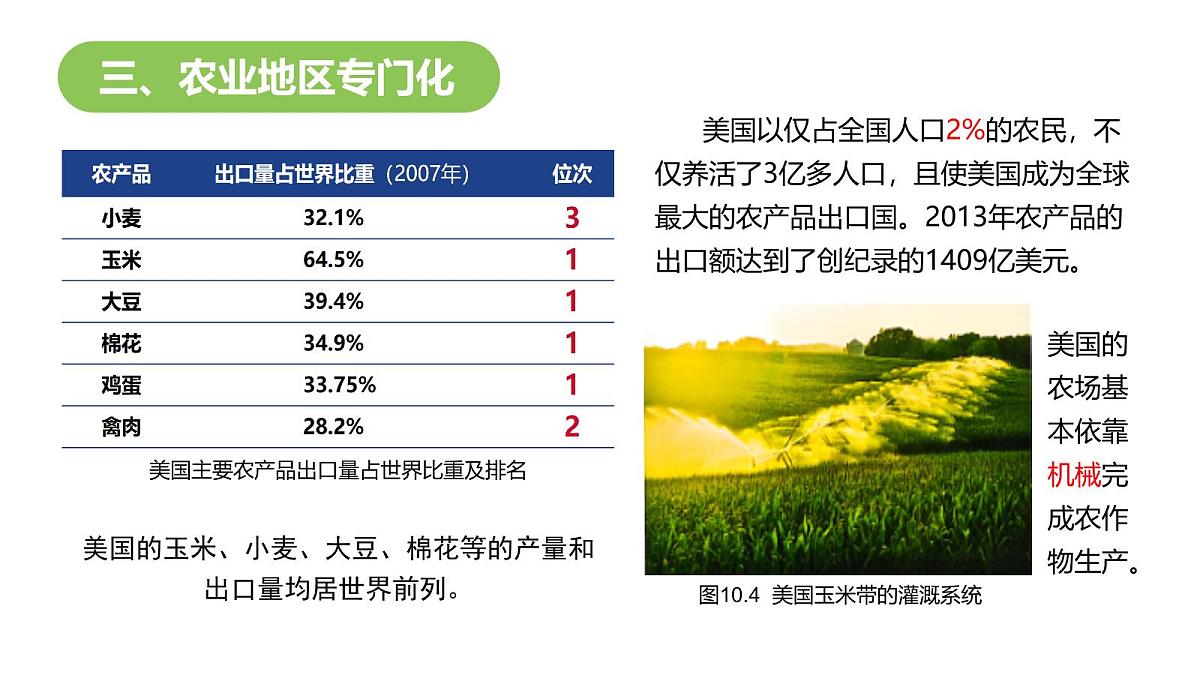 三、农业地区专门化

| 农产品 | 出口量占世界比重（2007年） | 位次 |
|---|---|---|
| 小麦 | 32.1% | 3 |
| 玉米 | 64.5% | 1 |
| 大豆 | 39.4% | 1 |
| 棉花 | 34.9% | 1 |
| 鸡蛋 | 33.75% | 1 |
| 禽肉 | 28.2% | 2 |

美国主要农产品出口量占世界比重及排名

美国的玉米、小麦、大豆、棉花等的产量和出口量均居世界前列。

美国以仅占全国人口2%的农民，不仅养活了3亿多人口，且使美国成为全球最大的农产品出口国。2013年农产品的出口额达到了创纪录的1409亿美元。

美国的农场基本依靠机械完成农作物生产。

图10.4 美国玉米带的灌溉系统